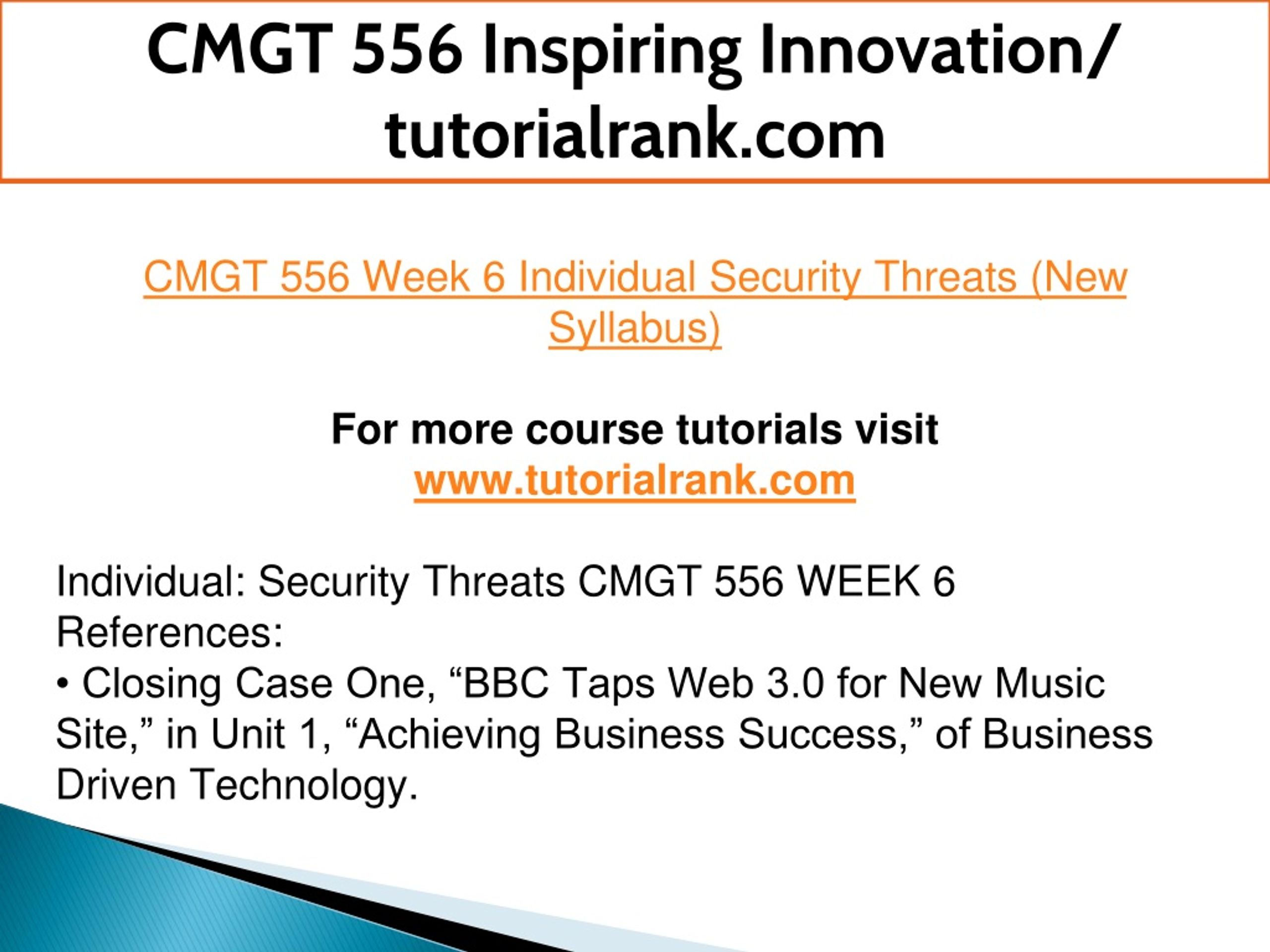 CMGT 556 Inspiring Innovation/ tutorialrank.com

CMGT 556 Week 6 Individual Security Threats (New Syllabus)

For more course tutorials visit
www.tutorialrank.com

Individual: Security Threats CMGT 556 WEEK 6
References:
• Closing Case One, “BBC Taps Web 3.0 for New Music Site,” in Unit 1, “Achieving Business Success,” of Business Driven Technology.